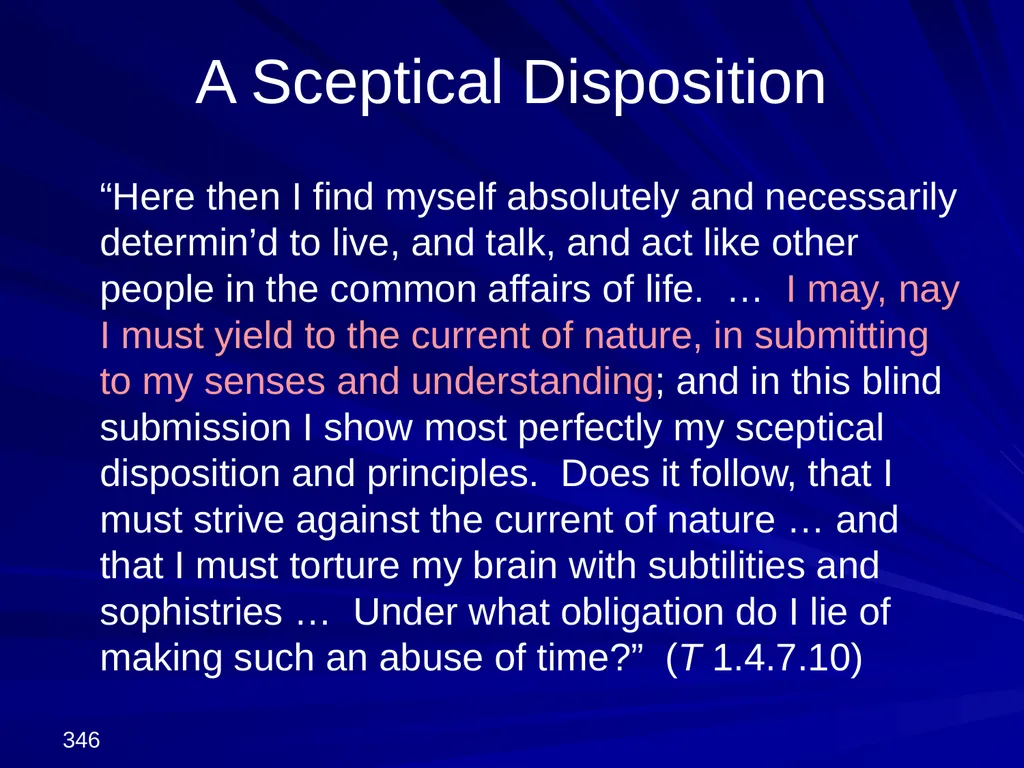 A Sceptical Disposition

“Here then I find myself absolutely and necessarily determin’d to live, and talk, and act like other people in the common affairs of life. … I may, nay I must yield to the current of nature, in submitting to my senses and understanding; and in this blind submission I show most perfectly my sceptical disposition and principles. Does it follow, that I must strive against the current of nature … and that I must torture my brain with subtilities and sophistries … Under what obligation do I lie of making such an abuse of time?” (T 1.4.7.10)

346